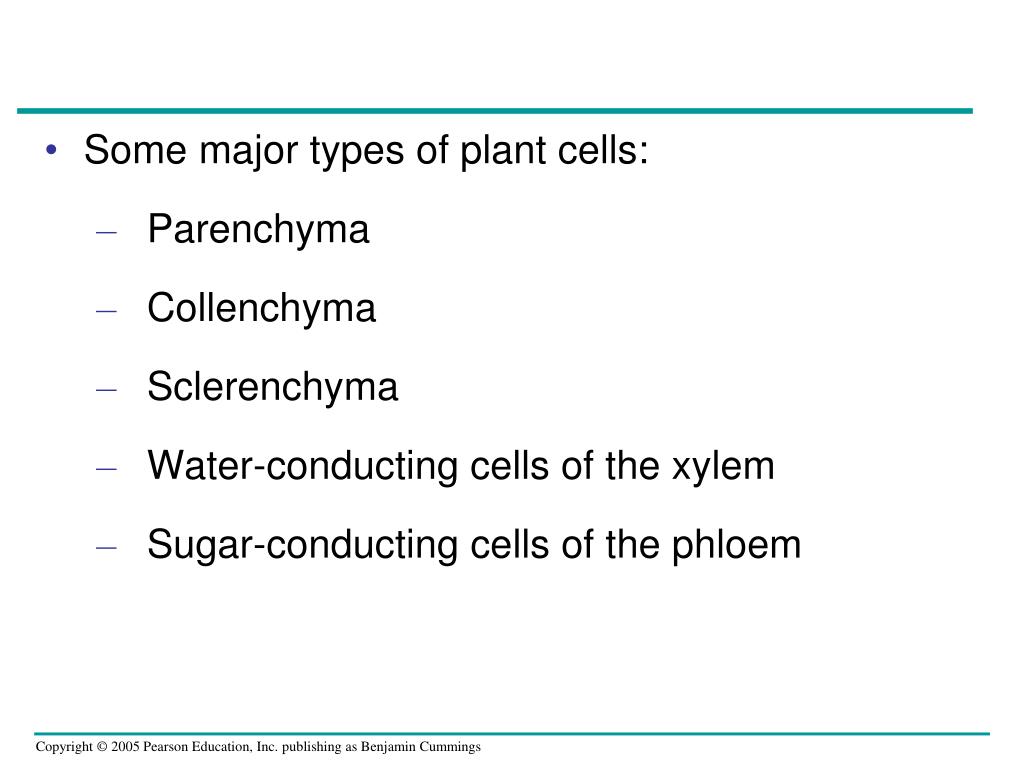 • Some major types of plant cells:

– Parenchyma

– Collenchyma

– Sclerenchyma

– Water-conducting cells of the xylem

– Sugar-conducting cells of the phloem

Copyright © 2005 Pearson Education, Inc. publishing as Benjamin Cummings